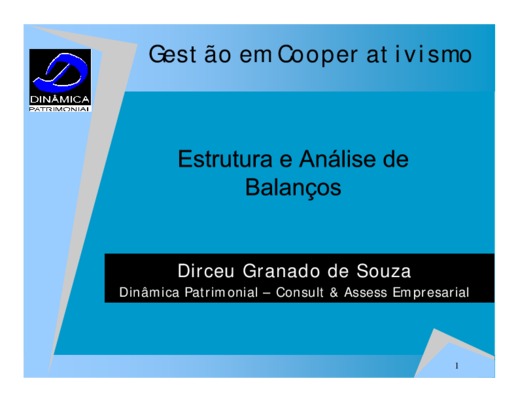 DINÂMICA
PATRIMONIAL

Gestão em Cooperativismo

Estrutura e Análise de Balanços

Dirceu Granado de Souza
Dinâmica Patrimonial – Consult & Assess Empresarial

1